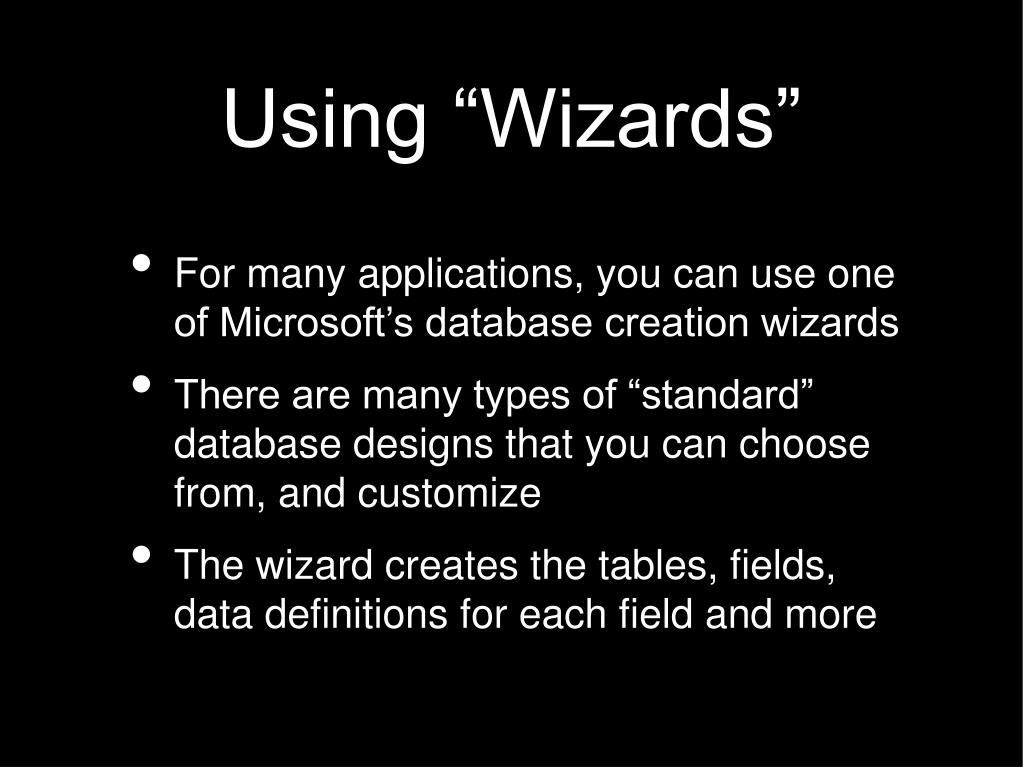 Using “Wizards”

• For many applications, you can use one of Microsoft’s database creation wizards

• There are many types of “standard” database designs that you can choose from, and customize

• The wizard creates the tables, fields, data definitions for each field and more